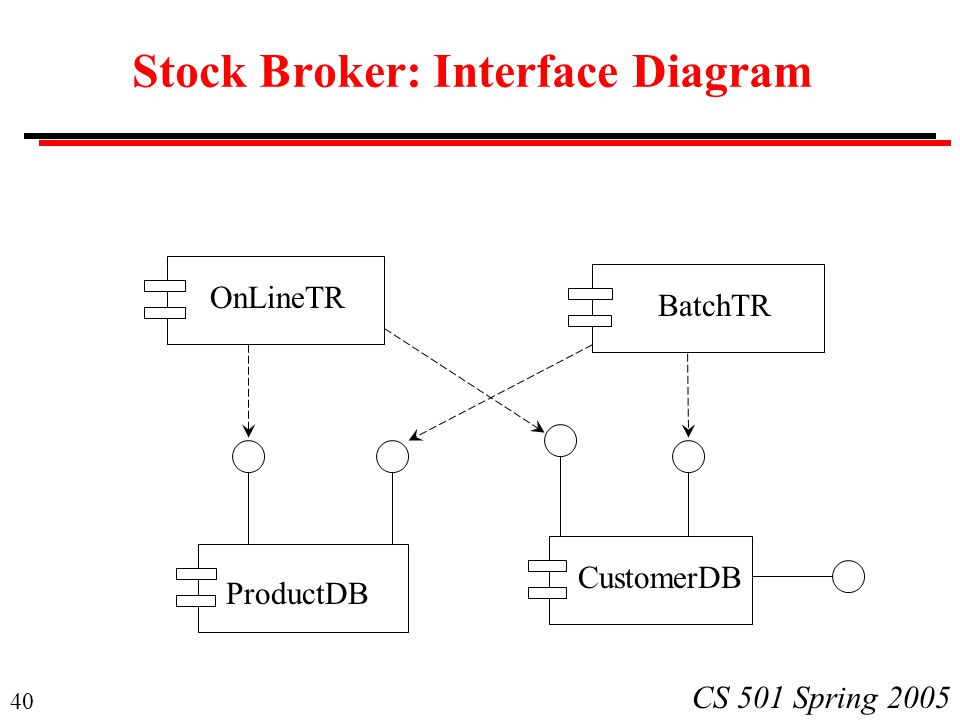 Stock Broker: Interface Diagram

OnLineTR

BatchTR

ProductDB

CustomerDB

40

CS 501 Spring 2005